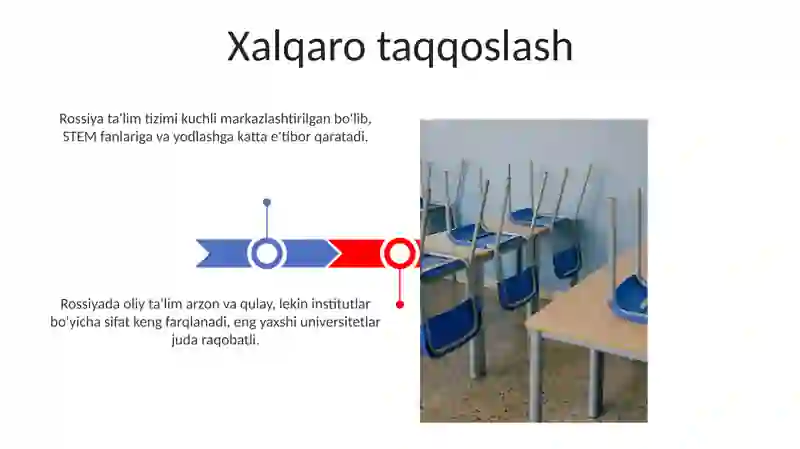 Xalqaro taqqoslash

Rossiya ta'lim tizimi kuchli markazlashtirilgan bo'lib, STEM fanlariga va yodlashga katta e'tibor qaratadi.

Rossiyada oliy ta'lim arzon va qulay, lekin institutlar bo'yicha sifat keng farqlanadi, eng yaxshi universitetlar juda raqobatli.